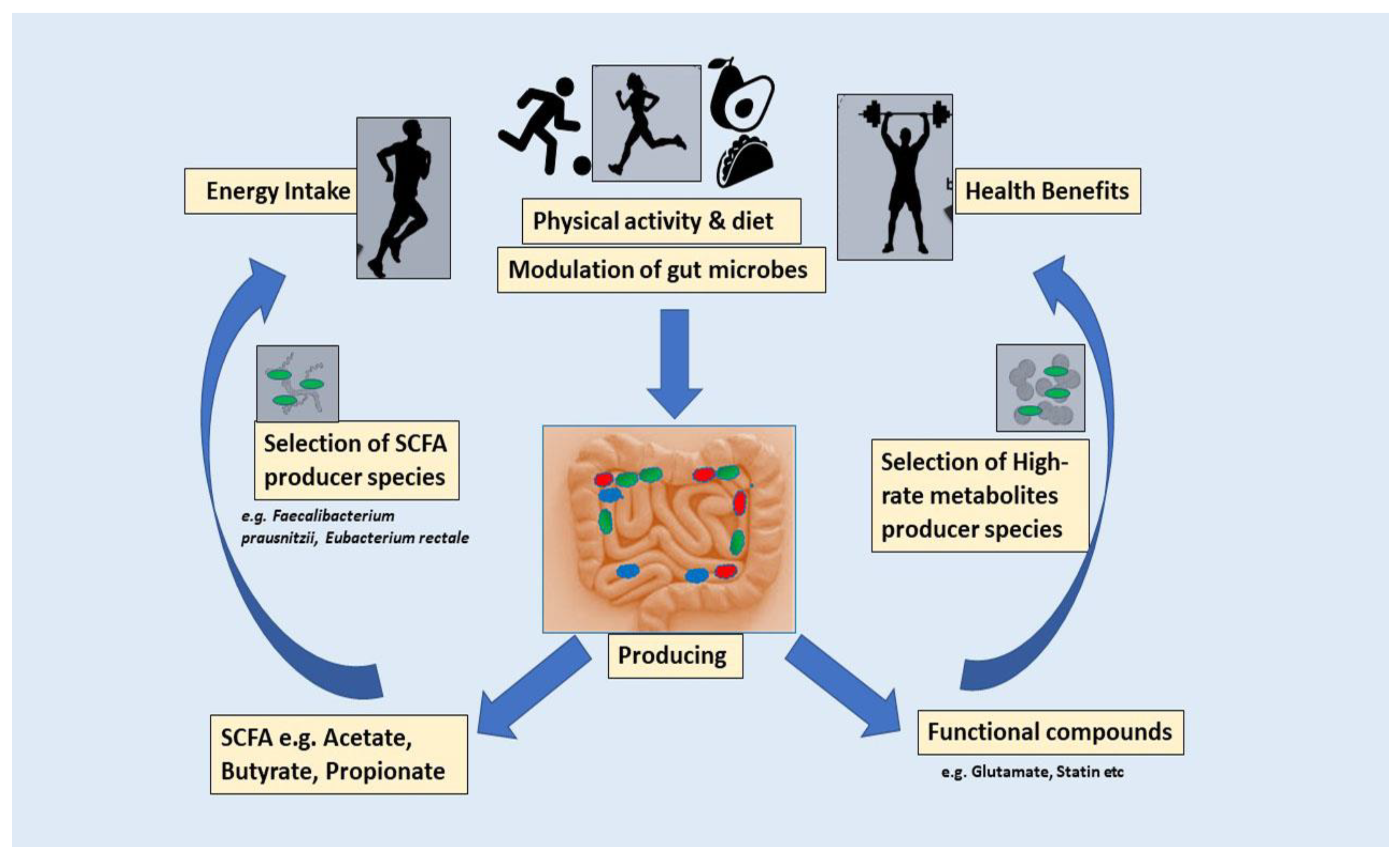 Energy Intake

Physical activity & diet

Modulation of gut microbes

Health Benefits

Selection of SCFA producer species

e.g. Faecalibacterium prausnitzii, Eubacterium rectale

Selection of High-rate metabolites producer species

Producing

SCFA e.g. Acetate, Butyrate, Propionate

Functional compounds

e.g. Glutamate, Statin etc